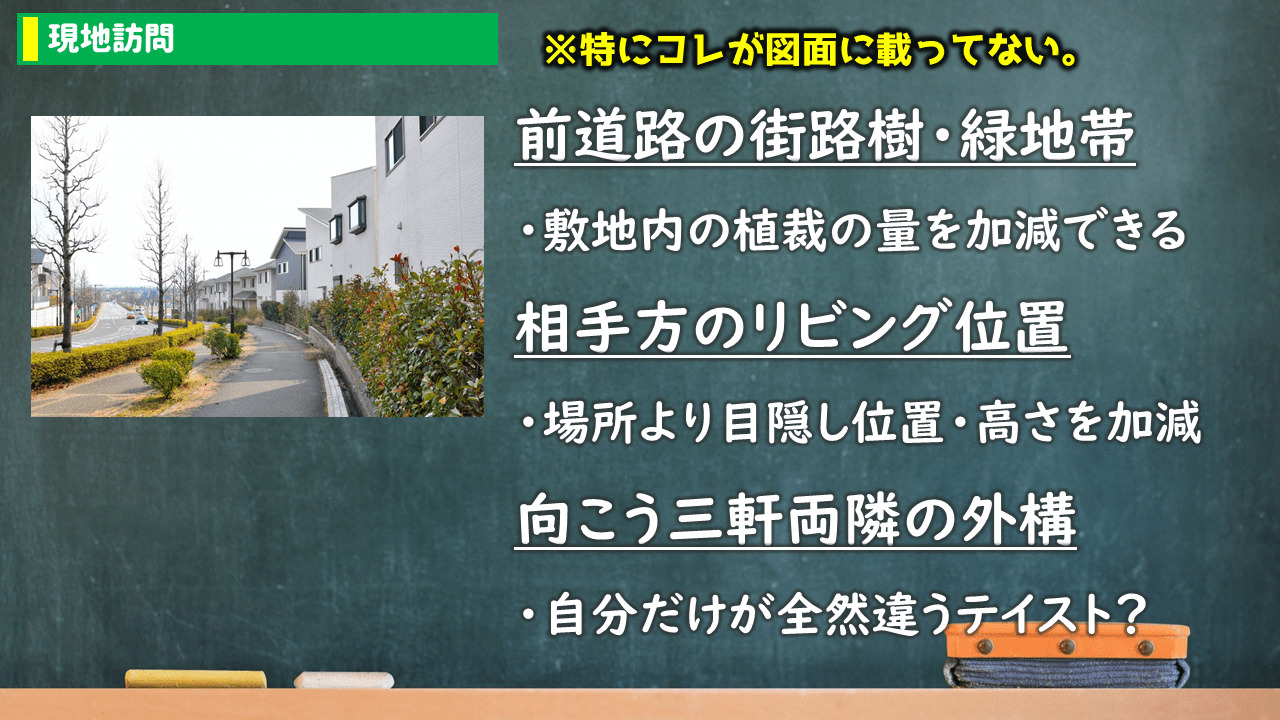 現地訪問

※特にコレが図面に載ってない。

前道路の街路樹・緑地帯

・敷地内の植栽の量を加減できる

相手方のリビング位置

・場所より目隠し位置・高さを加減

向こう三軒両隣の外構

・自分だけが全然違うテイスト？